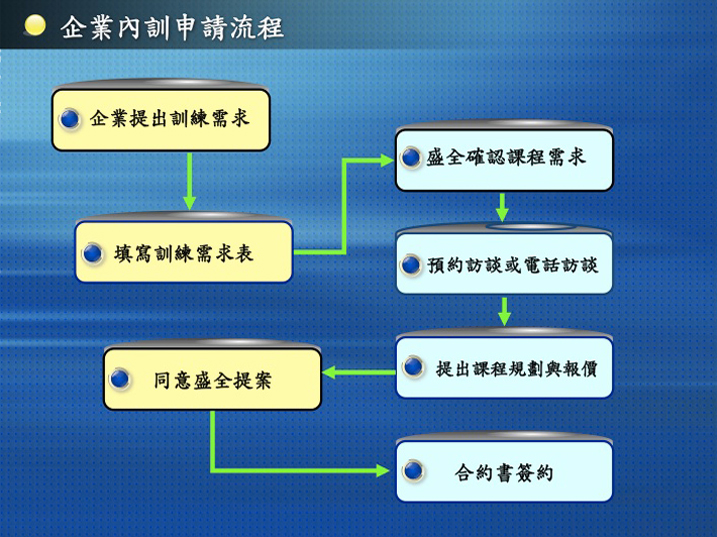 企業內訓申請流程

企業提出訓練需求

填寫訓練需求表

盛全確認課程需求

預約訪談或電話訪談

提出課程規劃與報價

同意盛全提案

合約書簽約